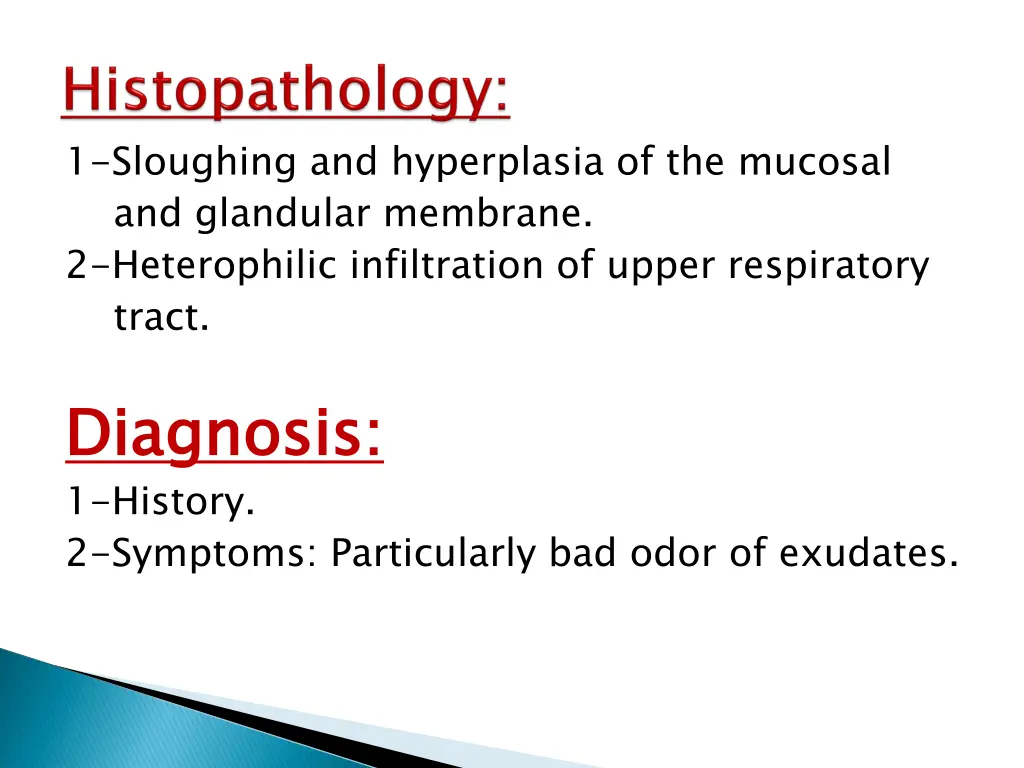 Histopathology:

1-Sloughing and hyperplasia of the mucosal and glandular membrane.
2-Heterophilic infiltration of upper respiratory tract.

Diagnosis:

1-History.
2-Symptoms: Particularly bad odor of exudates.